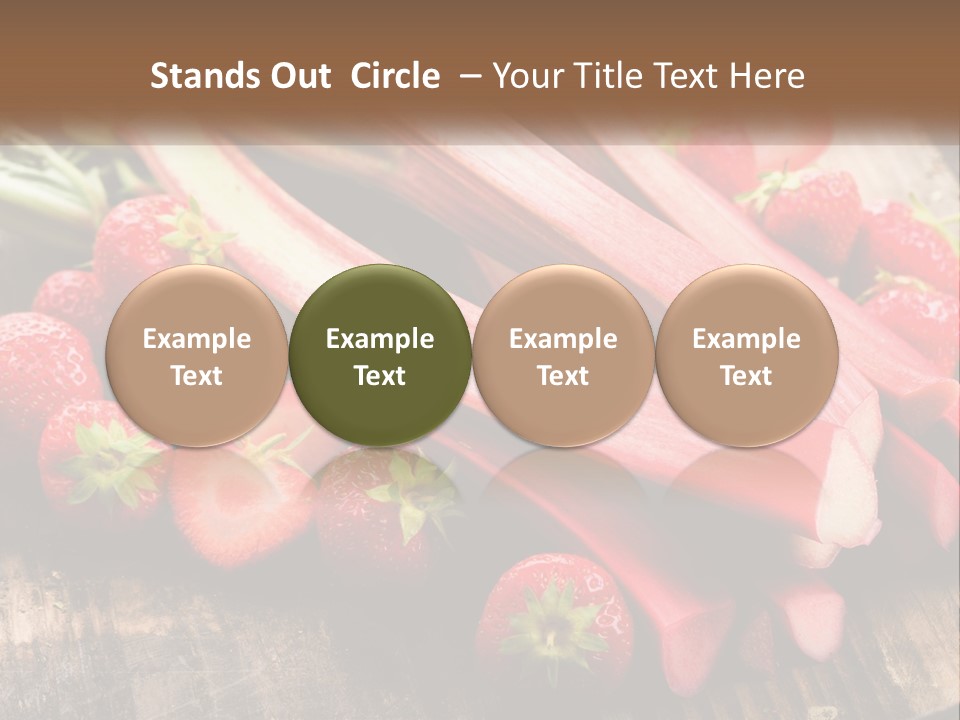 Stands Out Circle – Your Title Text Here

Example Text

Example Text

Example Text

Example Text